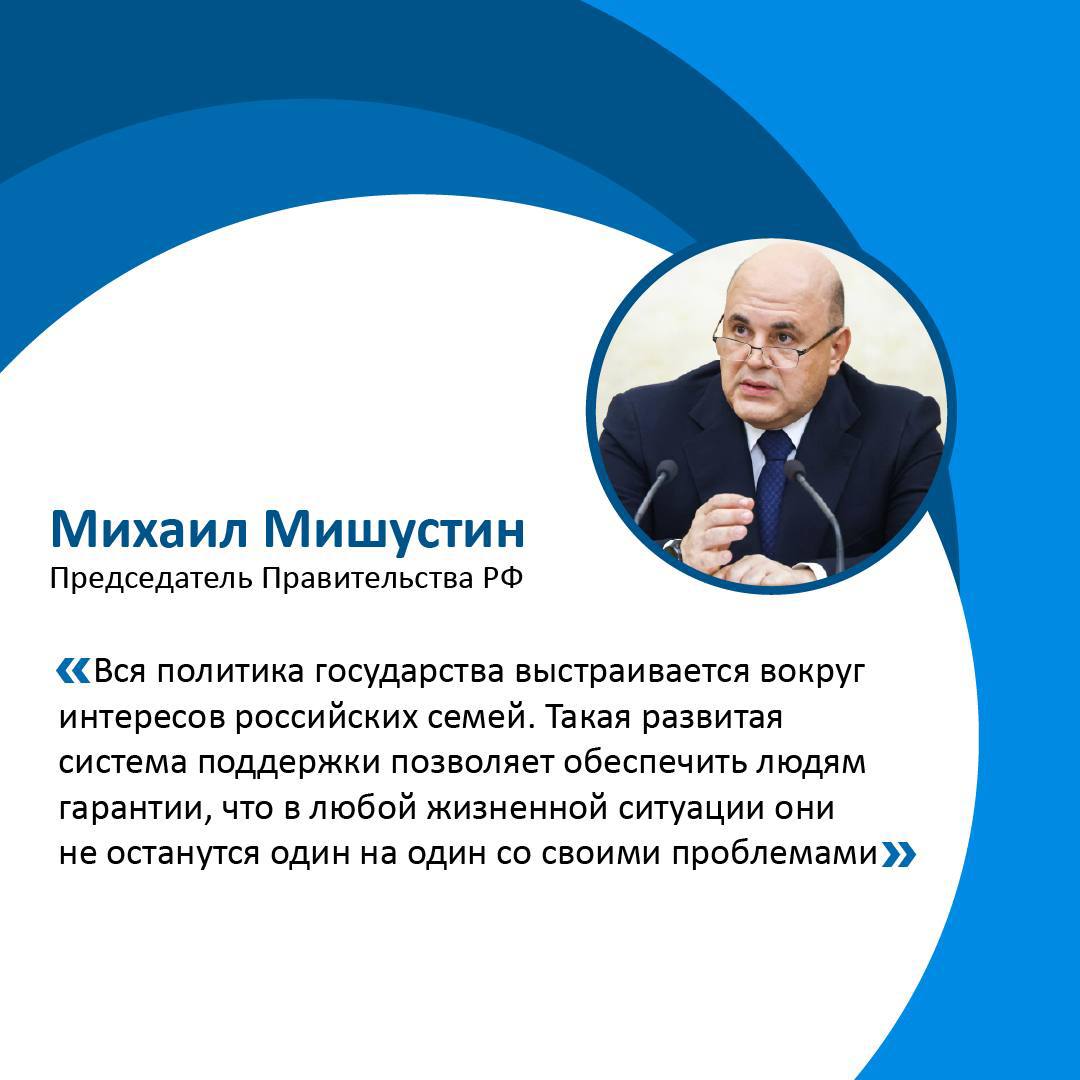 Михаил Мишустин
Председатель Правительства РФ

«Вся политика государства выстраивается вокруг интересов российских семей. Такая развитая система поддержки позволяет обеспечить людям гарантии, что в любой жизненной ситуации они не останутся один на один со своими проблемами»